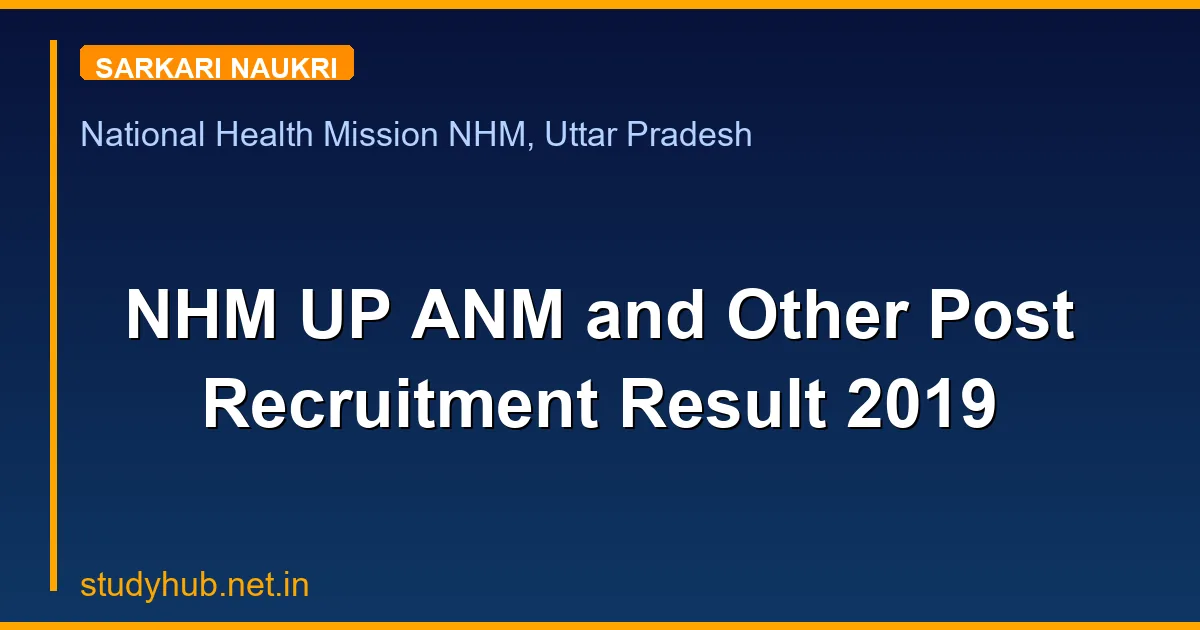 SARKARI NAUKRI

National Health Mission NHM, Uttar Pradesh

NHM UP ANM and Other Post Recruitment Result 2019

studyhub.net.in